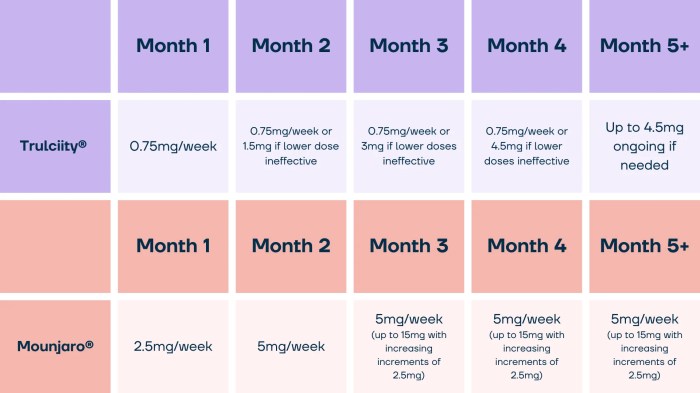 |  | Month 1 | Month 2 | Month 3 | Month 4 | Month 5+ |
|---|---|---|---|---|---|
| Trulciity® | 0.75mg/week | 0.75mg/week or 1.5mg if lower dose ineffective | 0.75mg/week or 3mg if lower doses ineffective | 0.75mg/week or 4.5mg if lower doses ineffective | Up to 4.5mg ongoing if needed |

|  | Month 1 | Month 2 | Month 3 | Month 4 | Month 5+ |
|---|---|---|---|---|---|
| Mounjaro® | 2.5mg/week | 5mg/week | 5mg/week (up to 15mg with increasing increments of 2.5mg) | 5mg/week (up to 15mg with increasing increments of 2.5mg) | 5mg/week (up to 15mg with increasing increments of 2.5mg) |